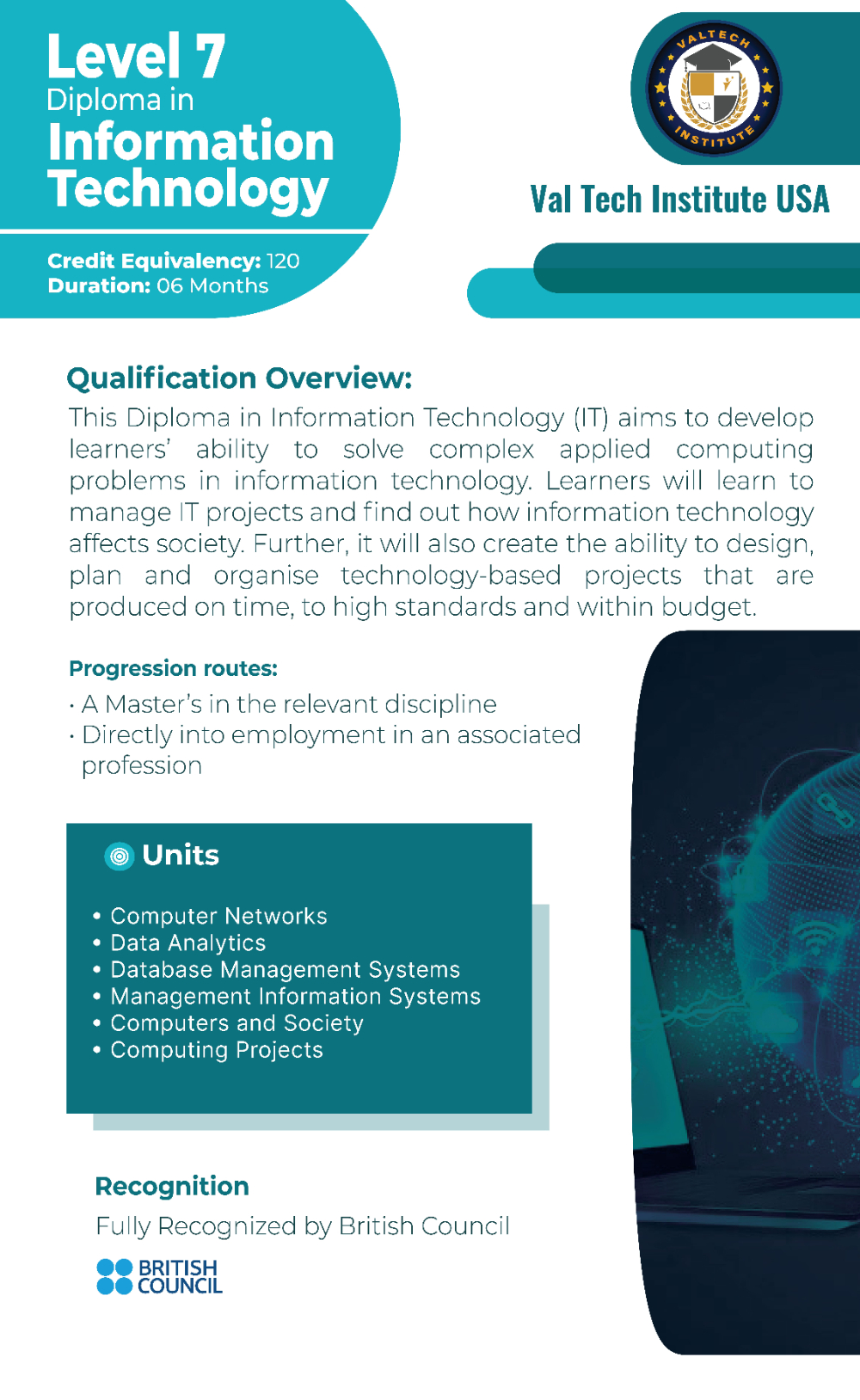 Level 7
Diploma in
Information Technology

Credit Equivalency: 120
Duration: 06 Months

VALTECH INSTITUTE

Val Tech Institute USA

Qualification Overview:
This Diploma in Information Technology (IT) aims to develop learners' ability to solve complex applied computing problems in information technology. Learners will learn to manage IT projects and find out how information technology affects society. Further, it will also create the ability to design, plan and organise technology-based projects that are produced on time, to high standards and within budget.

Progression routes:
· A Master's in the relevant discipline
· Directly into employment in an associated profession

Units
• Computer Networks
• Data Analytics
• Database Management Systems
• Management Information Systems
• Computers and Society
• Computing Projects

Recognition
Fully Recognized by British Council

BRITISH COUNCIL